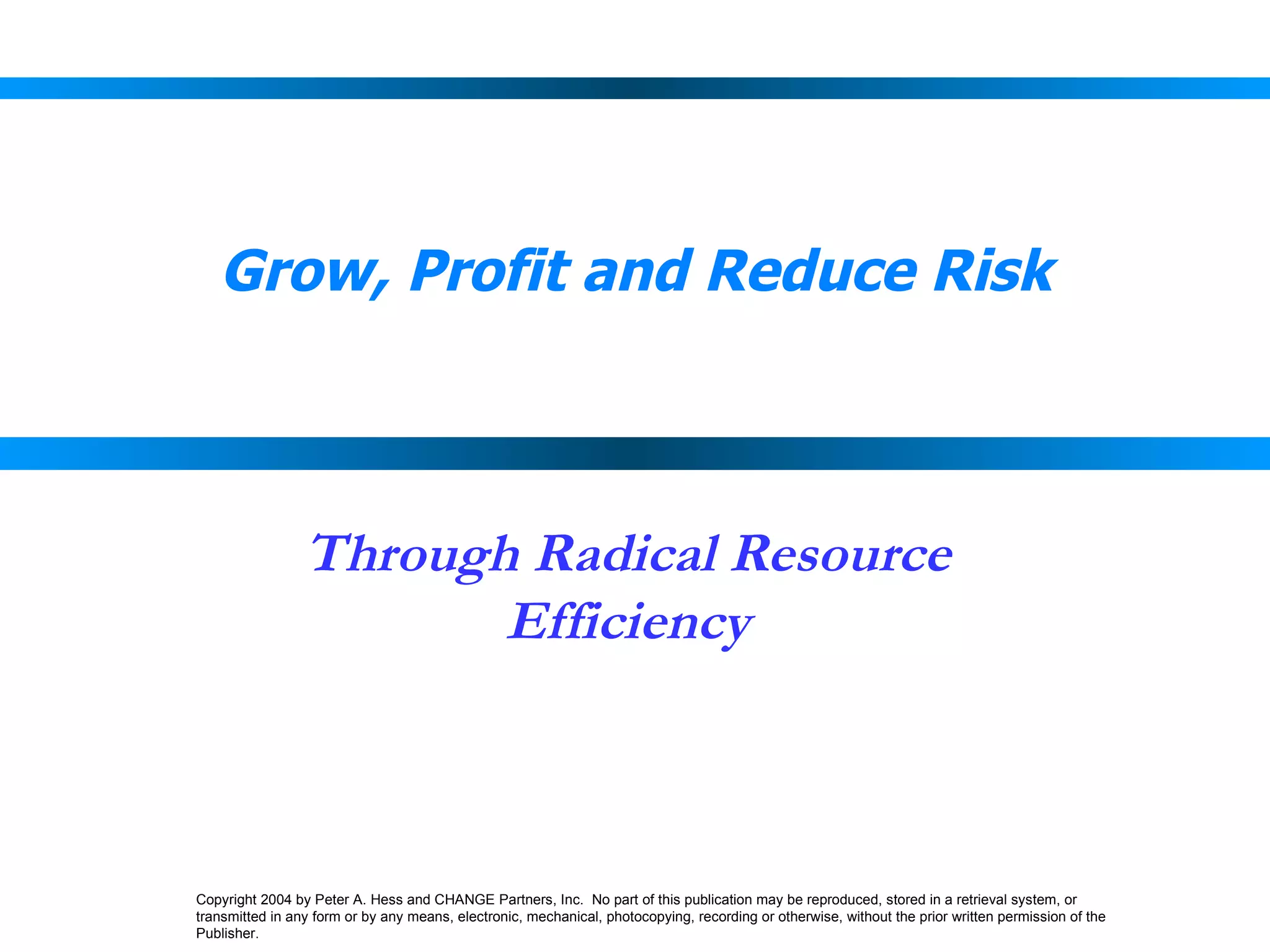 Grow, Profit and Reduce Risk

Through Radical Resource Efficiency

Copyright 2004 by Peter A. Hess and CHANGE Partners, Inc. No part of this publication may be reproduced, stored in a retrieval system, or transmitted in any form or by any means, electronic, mechanical, photocopying, recording or otherwise, without the prior written permission of the Publisher.